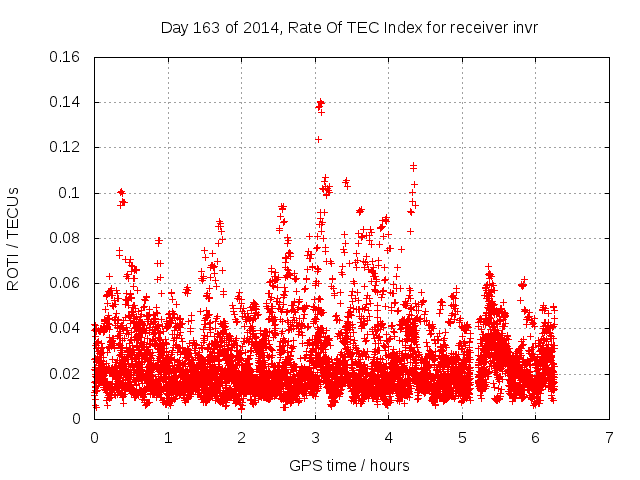 Day 163 of 2014, Rate Of TEC Index for receiver invr

ROTI / TECUs

0.16
0.14
0.12
0.1
0.08
0.06
0.04
0.02
0

0 1 2 3 4 5 6 7

GPS time / hours